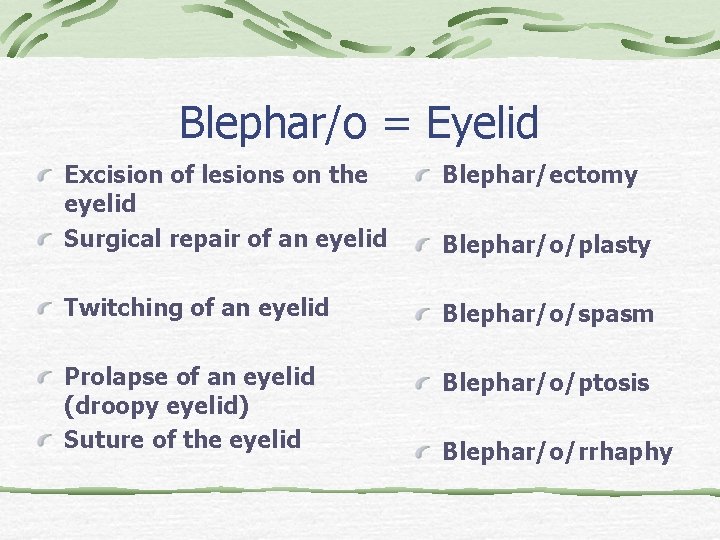 Blephar/o = Eyelid

Excision of lesions on the eyelid

Surgical repair of an eyelid

Twitching of an eyelid

Prolapse of an eyelid (droopy eyelid)

Suture of the eyelid

Blephar/ectomy

Blephar/o/plasty

Blephar/o/spasm

Blephar/o/ptosis

Blephar/o/rrhaphy